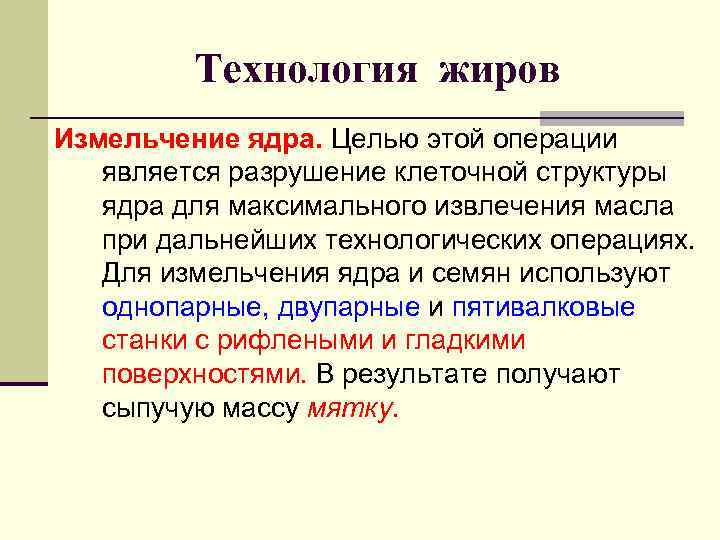 Технология жиров

Измельчение ядра. Целью этой операции является разрушение клеточной структуры ядра для максимального извлечения масла при дальнейших технологических операциях. Для измельчения ядра и семян используют однопарные, двупарные и пятивалковые станки с рифлеными и гладкими поверхностями. В результате получают сыпучую массу мятку.